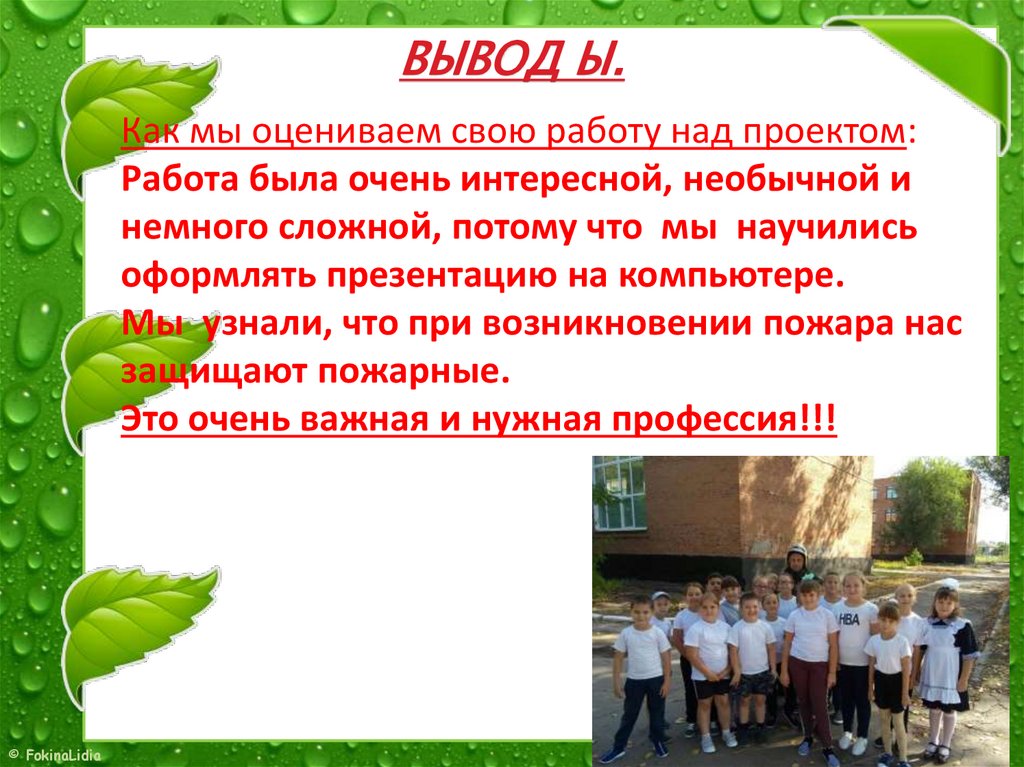 ВЫВОД Ы.

Как мы оцениваем свою работу над проектом:
Работа была очень интересной, необычной и немного сложной, потому что мы научились оформлять презентацию на компьютере.
Мы узнали, что при возникновении пожара нас защищают пожарные.
Это очень важная и нужная профессия!!!

НВА

© FokinaLidia